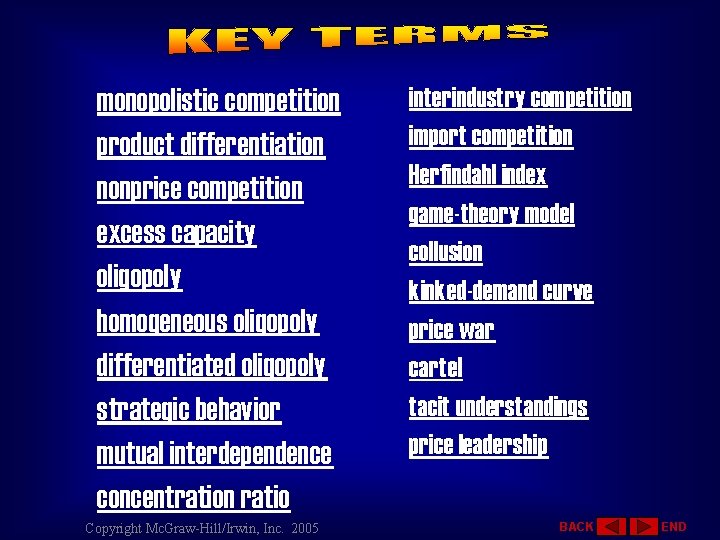 KEY TERMS

monopolistic competition

product differentiation

nonprice competition

excess capacity

oligopoly

homogeneous oligopoly

differentiated oligopoly

strategic behavior

mutual interdependence

concentration ratio

interindustry competition

import competition

Herfindahl index

game-theory model

collusion

kinked-demand curve

price war

cartel

tacit understandings

price leadership

Copyright McGraw-Hill/Irwin, Inc. 2005

BACK END